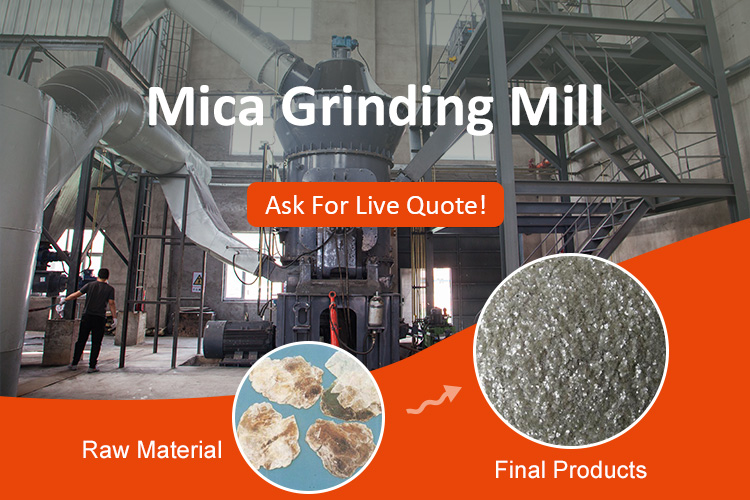 Mica Grinding Mill

Ask For Live Quote!

Raw Material

Final Products